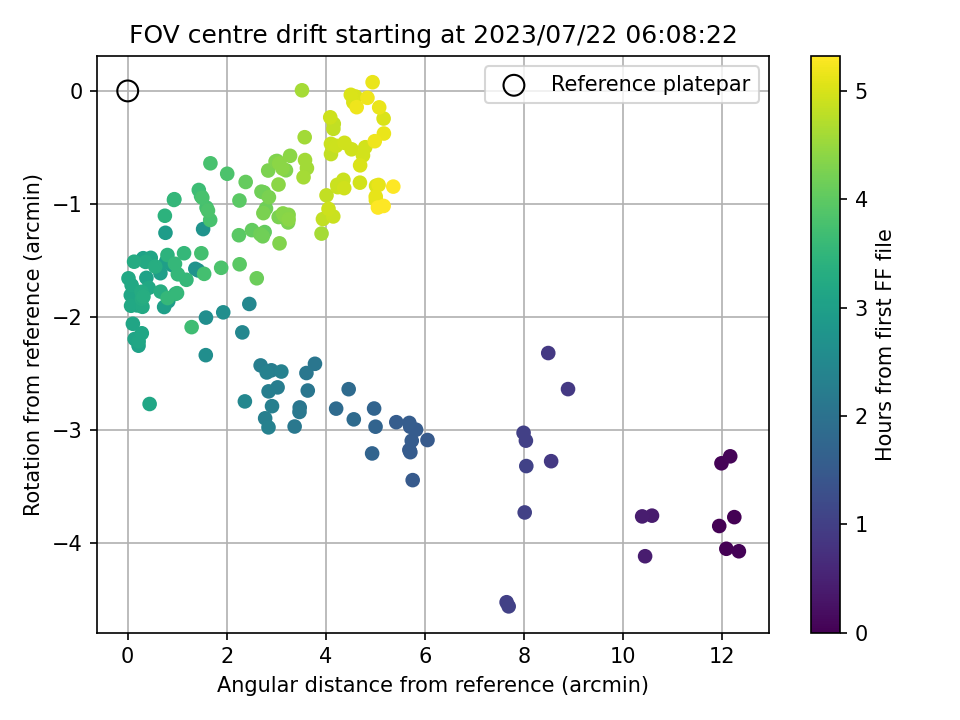 FOV centre drift starting at 2023/07/22 06:08:22

Reference platepar

Rotation from reference (arcmin)

0
−1
−2
−3
−4

0
2
4
6
8
10
12

Angular distance from reference (arcmin)

Hours from first FF file

0
1
2
3
4
5